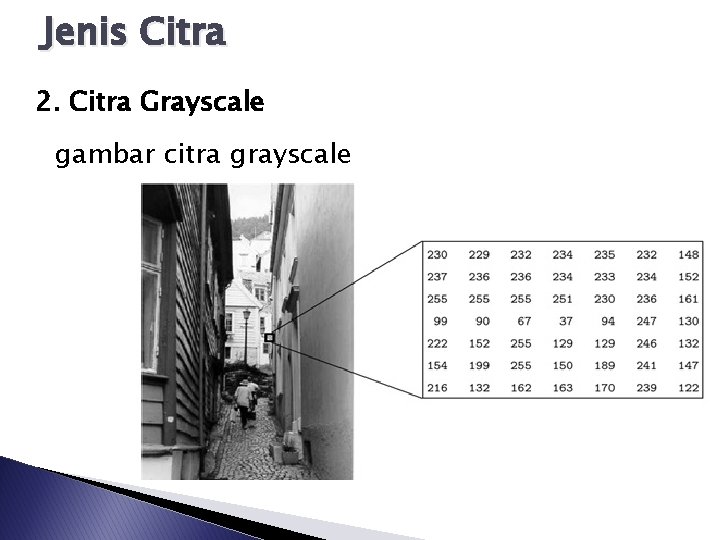 Jenis Citra

2. Citra Grayscale

gambar citra grayscale

| 230 | 229 | 232 | 234 | 235 | 232 | 148 |
|---|---|---|---|---|---|---|
| 237 | 236 | 236 | 234 | 233 | 234 | 152 |
| 255 | 255 | 255 | 251 | 230 | 236 | 161 |
| 99 | 90 | 67 | 37 | 94 | 247 | 130 |
| 222 | 152 | 255 | 129 | 129 | 246 | 132 |
| 154 | 199 | 255 | 150 | 189 | 241 | 147 |
| 216 | 132 | 162 | 163 | 170 | 239 | 122 |